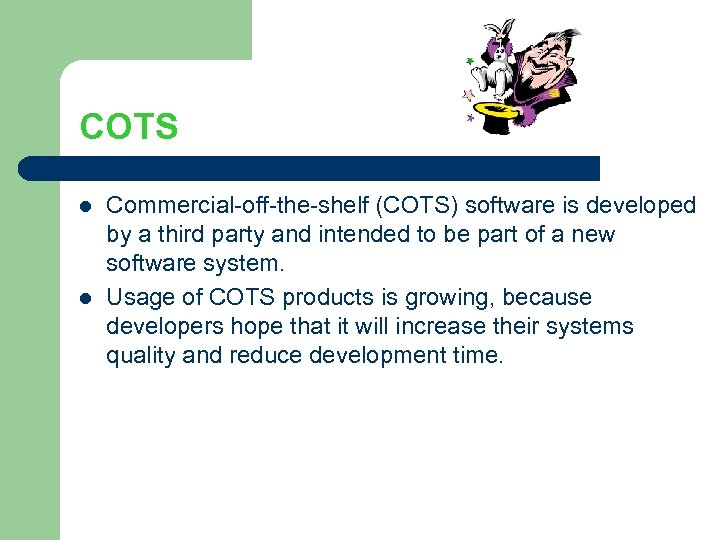 COTS

- Commercial-off-the-shelf (COTS) software is developed by a third party and intended to be part of a new software system.
- Usage of COTS products is growing, because developers hope that it will increase their systems quality and reduce development time.